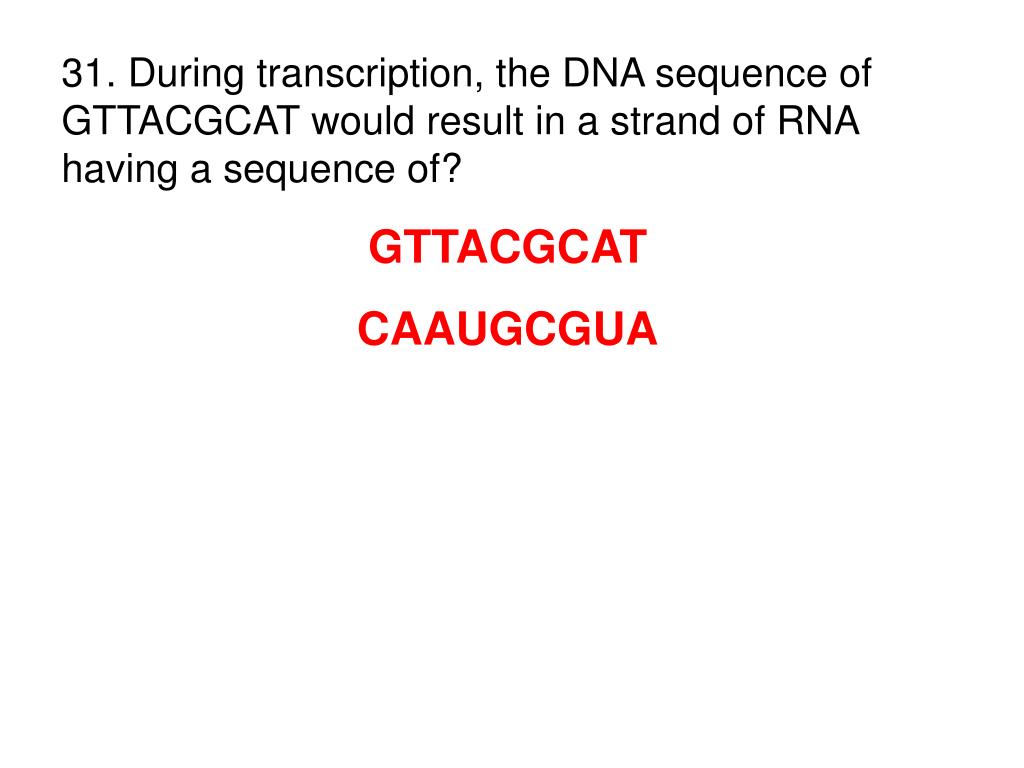 31. During transcription, the DNA sequence of GTTACGCAT would result in a strand of RNA having a sequence of?

GTTACGCAT

CAAUGCGUA